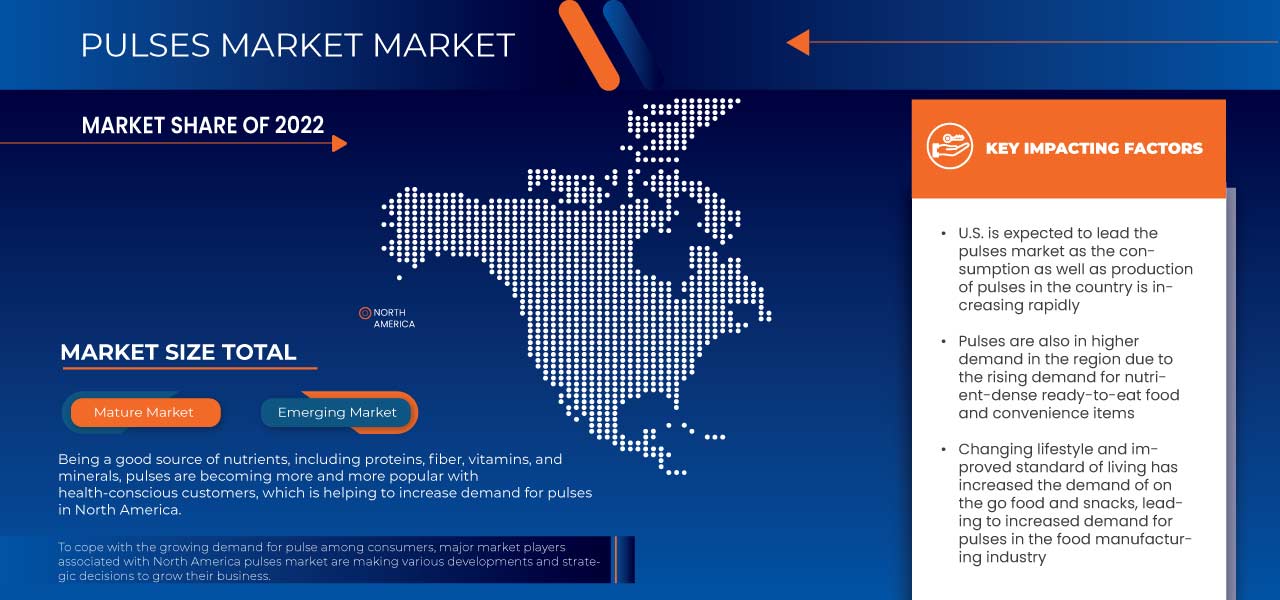 PULSES MARKET MARKET

MARKET SHARE OF 2022

NORTH AMERICA

MARKET SIZE TOTAL

Mature Market

Emerging Market

Being a good source of nutrients, including proteins, fiber, vitamins, and minerals, pulses are becoming more and more popular with health-conscious customers, which is helping to increase demand for pulses in North America.

To cope with the growing demand for pulse among consumers, major market players associated with North America pulses market are making various developments and strategic decisions to grow their business.

KEY IMPACTING FACTORS

• U.S. is expected to lead the pulses market as the consumption as well as production of pulses in the country is increasing rapidly

• Pulses are also in higher demand in the region due to the rising demand for nutrient-dense ready-to-eat food and convenience items

• Changing lifestyle and improved standard of living has increased the demand of on the go food and snacks, leading to increased demand for pulses in the food manufacturing industry